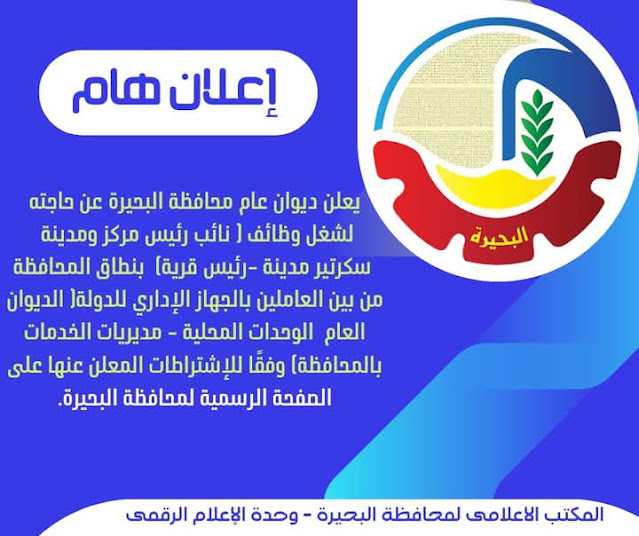 إعلان هام

البحيرة

يعلن ديوان عام محافظة البحيرة عن حاجته لشغل وظائف ( نائب رئيس مركز ومدينة سكرتير مدينة -رئيس قرية) بنطاق المحافظة من بين العاملين بالجهاز الإداري للدولة( الديوان العام الوحدات المحلية - مديريات الخدمات بالمحافظة) وفقًا للإشتراطات المعلن عنها على الصفحة الرسمية لمحافظة البحيرة.

المكتب الاعلامى لمحافظة البحيرة - وحدة الإعلام الرقمى